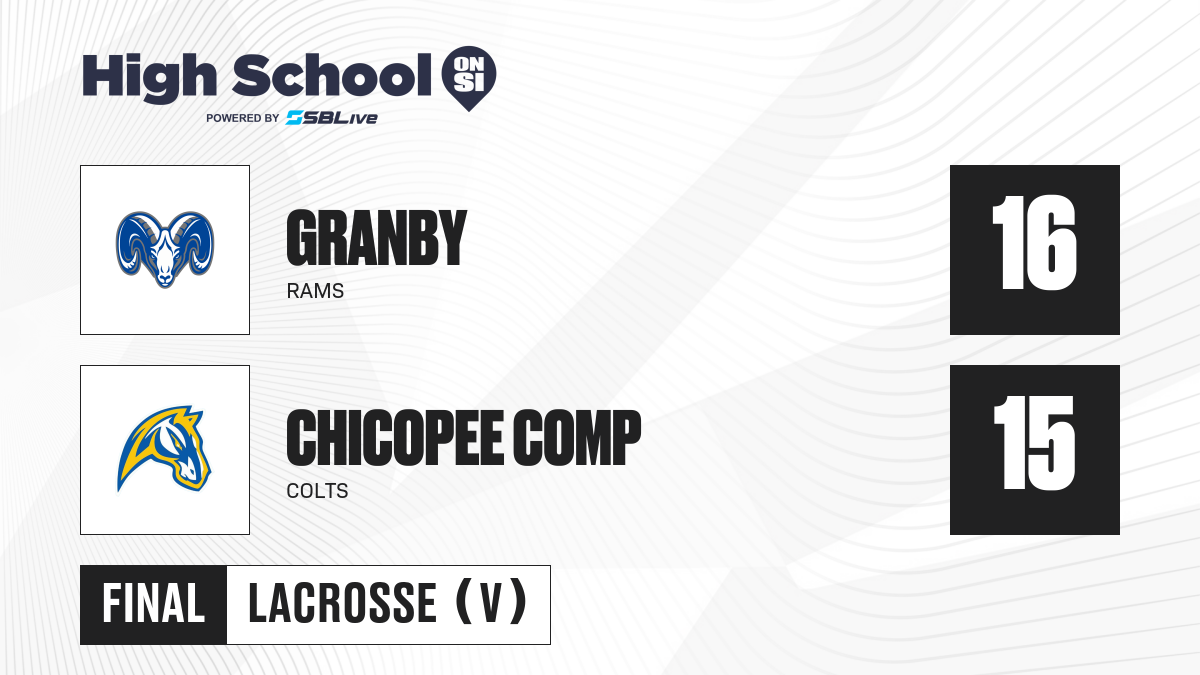 High School ON SI
POWERED BY SBLive

GRANBY
RAMS
16

CHICOPEE COMP
COLTS
15

FINAL LACROSSE (V)